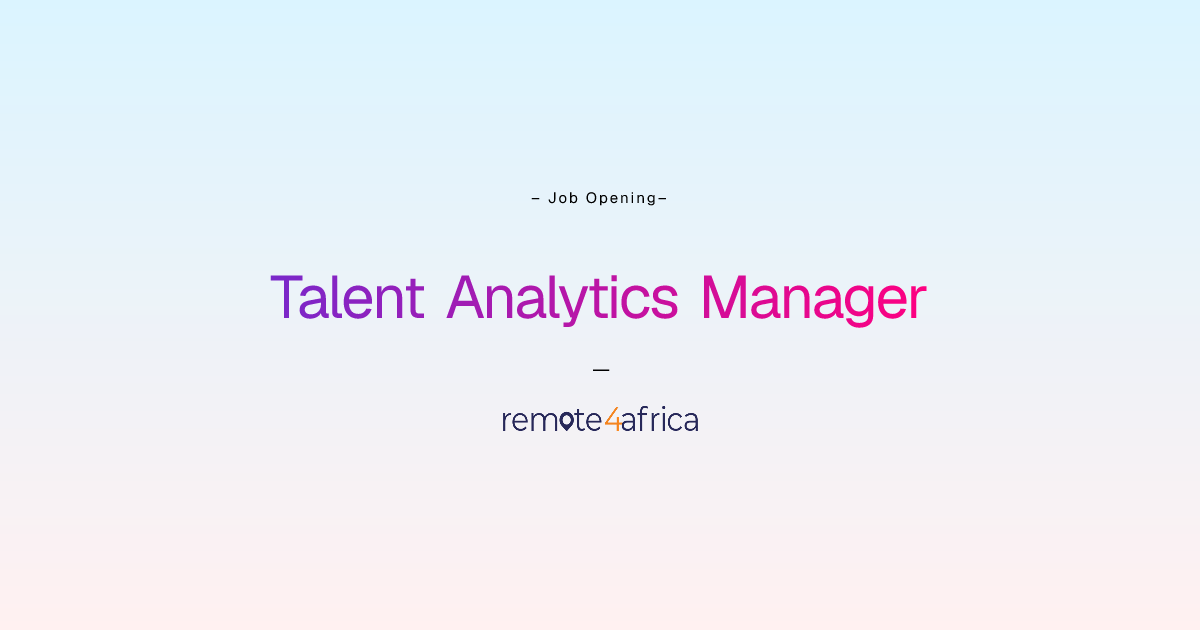 – Job Opening–

Talent Analytics Manager

—

remote4africa